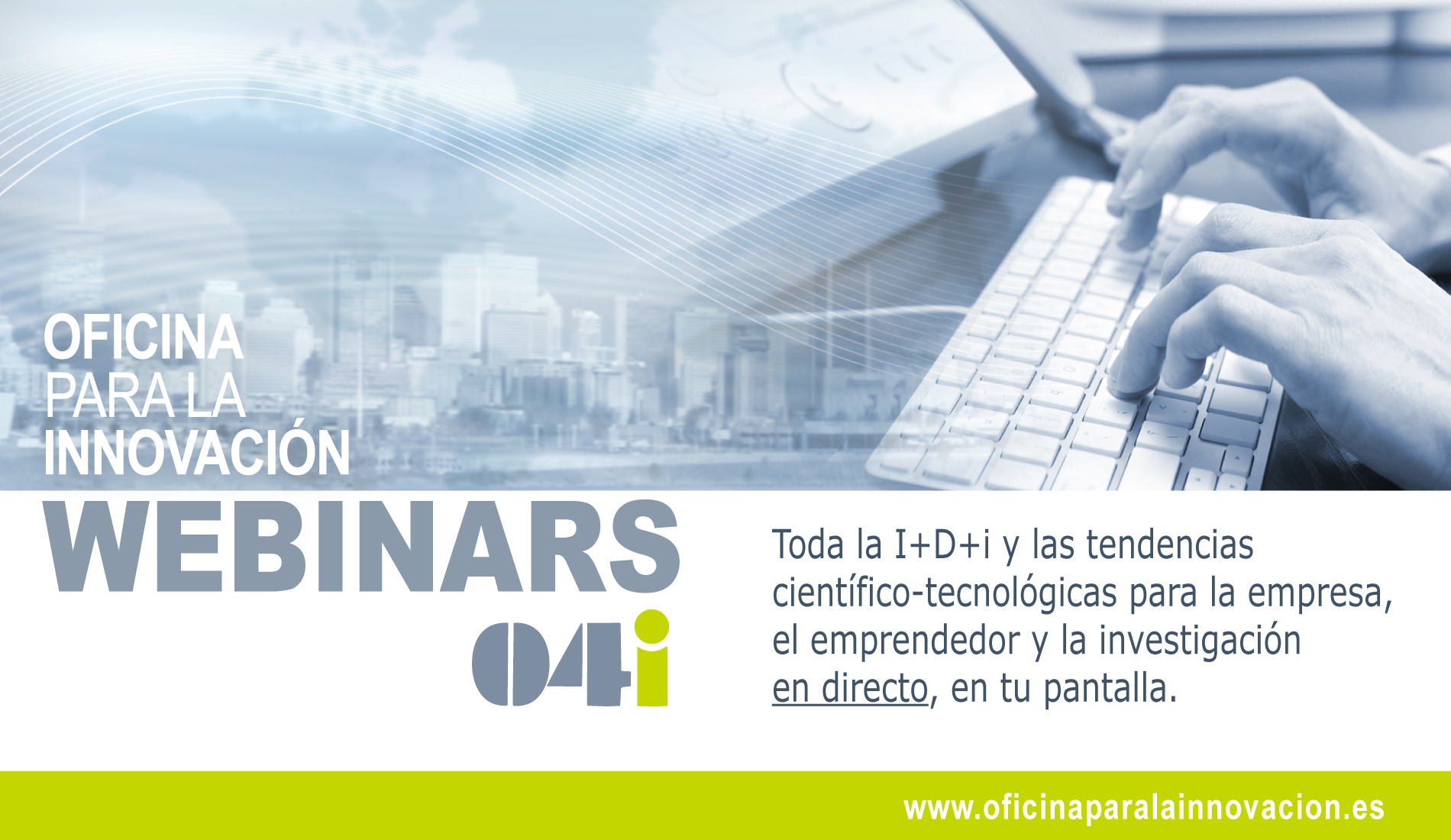 OFICINA
PARA LA
INNOVACIÓN

WEBINARS
O4i

Toda la I+D+i y las tendencias científico-tecnológicas para la empresa, el emprendedor y la investigación en directo, en tu pantalla.

www.oficinaparalainnovacion.es